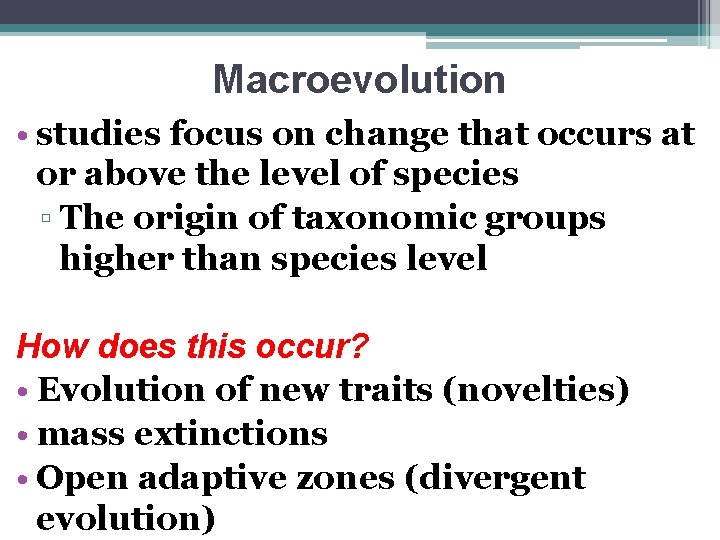 Macroevolution

• studies focus on change that occurs at or above the level of species
▫ The origin of taxonomic groups higher than species level

How does this occur?
• Evolution of new traits (novelties)
• mass extinctions
• Open adaptive zones (divergent evolution)